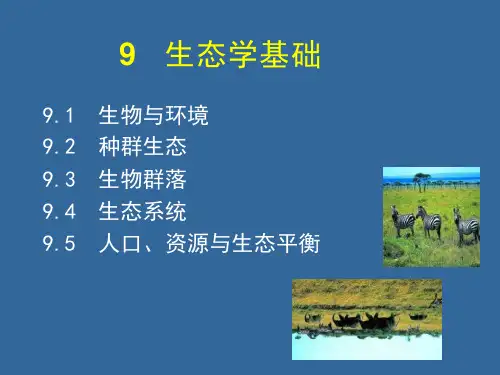 9 生态学基础

9.1 生物与环境
9.2 种群生态
9.3 生物群落
9.4 生态系统
9.5 人口、资源与生态平衡